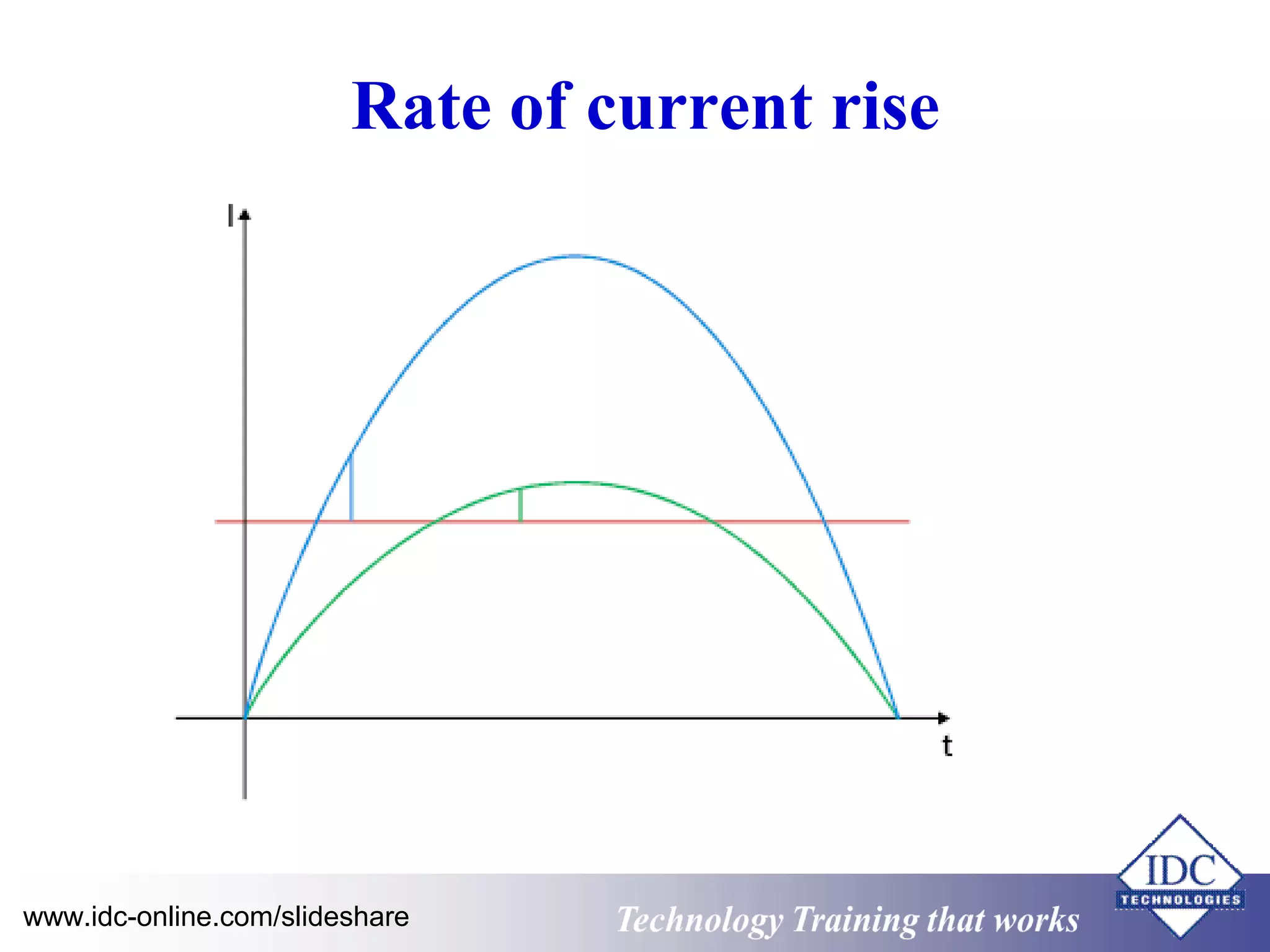 Rate of current rise

I

t

www.idc-online.com/slideshare

Technology Training that works

IDC
TECHNOLOGIES